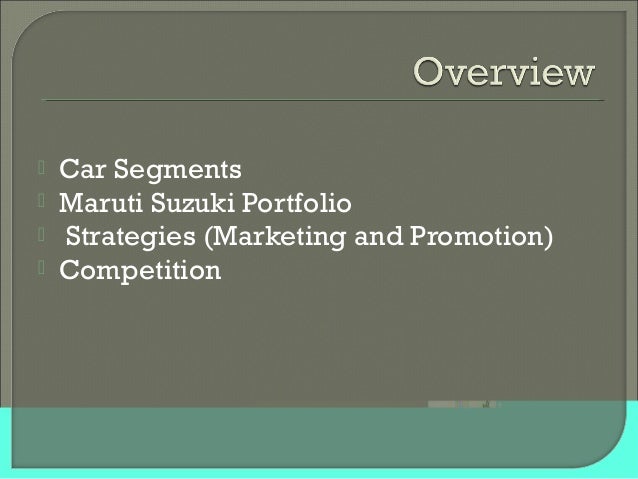 Overview

Car Segments
Maruti Suzuki Portfolio
Strategies (Marketing and Promotion)
Competition